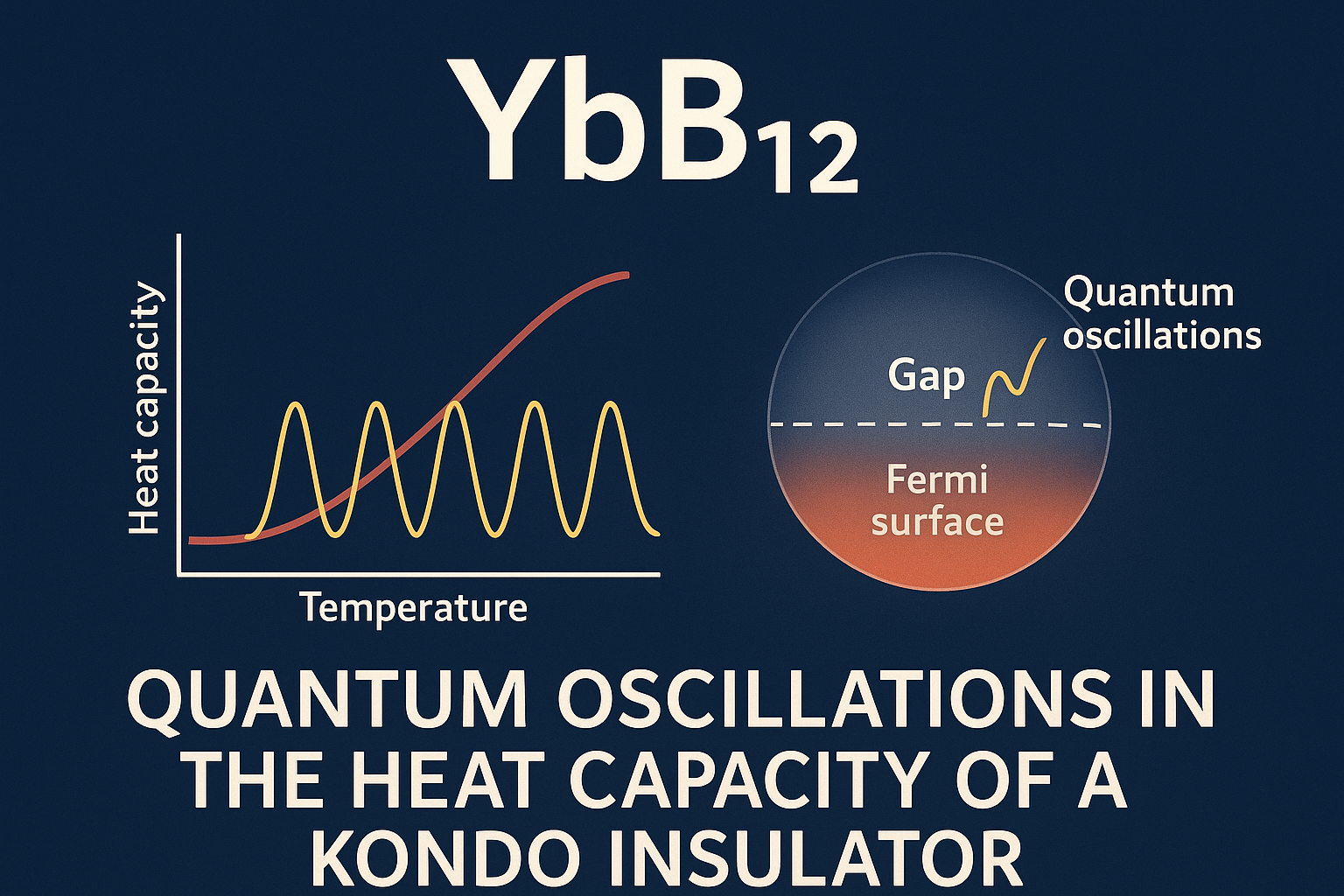 $YbB_{12}$

Heat capacity

Temperature

Quantum oscillations

Gap

Fermi surface

QUANTUM OSCILLATIONS IN THE HEAT CAPACITY OF A KONDO INSULATOR